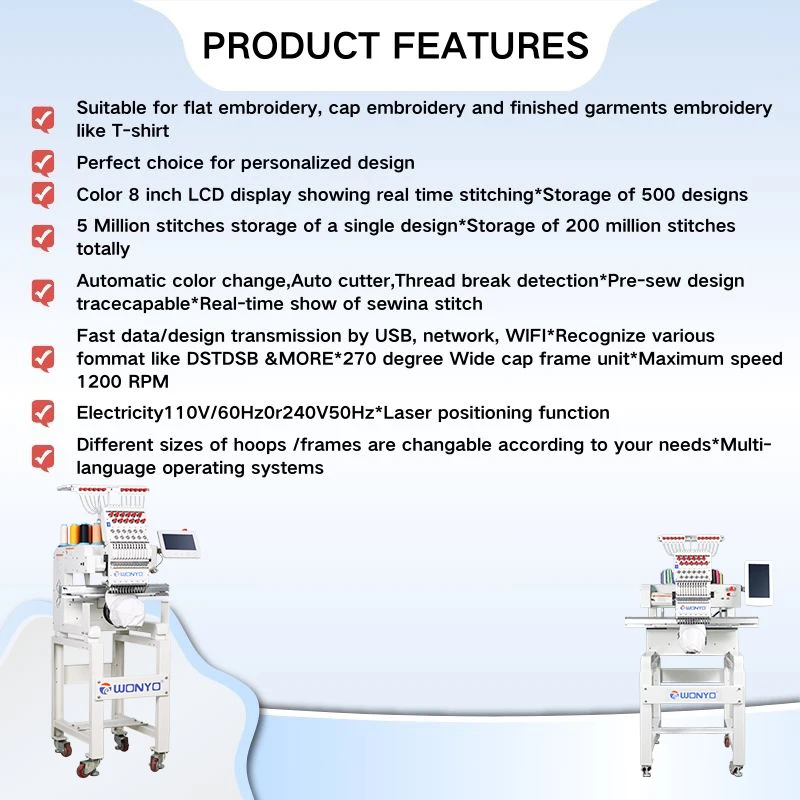 PRODUCT FEATURES

Suitable for flat embroidery, cap embroidery and finished garments embroidery like T-shirt

Perfect choice for personalized design

Color 8 inch LCD display showing real time stitching*Storage of 500 designs

5 Million stitches storage of a single design*Storage of 200 million stitches totally

Automatic color change,Auto cutter,Thread break detection*Pre-sew design tracecapable*Real-time show of sewina stitch

Fast data/design transmission by USB, network, WIFI*Recognize various fommat like DSTDSB &MORE*270 degree Wide cap frame unit*Maximum speed 1200 RPM

Electricity110V/60Hz0r240V50Hz*Laser positioning function

Different sizes of hoops /frames are changable according to your needs*Multi-language operating systems

WONYO

WONYO

WONYO

WONYO